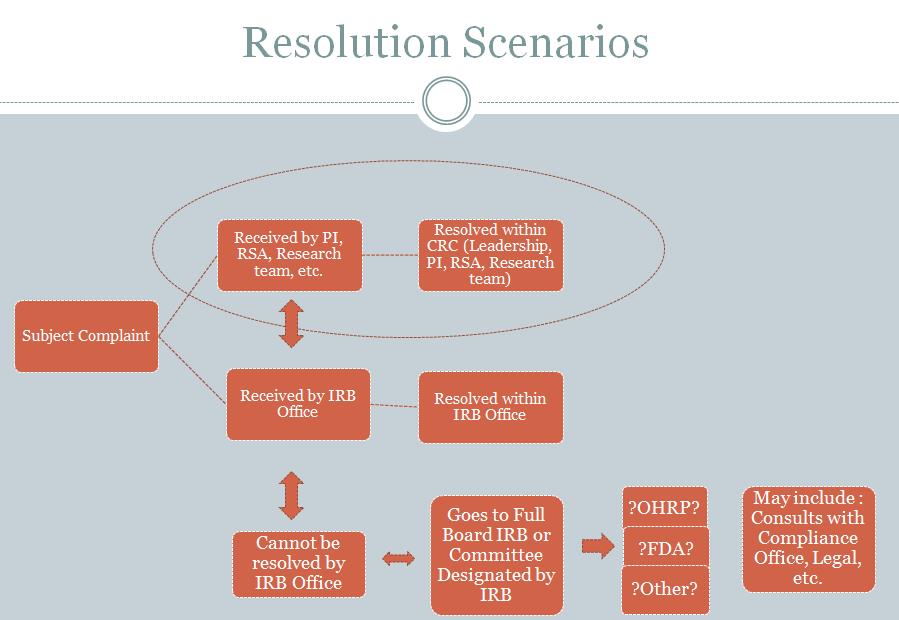 Resolution Scenarios

Subject Complaint

Received by PI, RSA, Research team, etc.

Resolved within CRC (Leadership, PI, RSA, Research team)

Received by IRB Office

Resolved within IRB Office

Cannot be resolved by IRB Office

Goes to Full Board IRB or Committee Designated by IRB

?OHRP?

?FDA?

?Other?

May include : Consults with Compliance Office, Legal, etc.